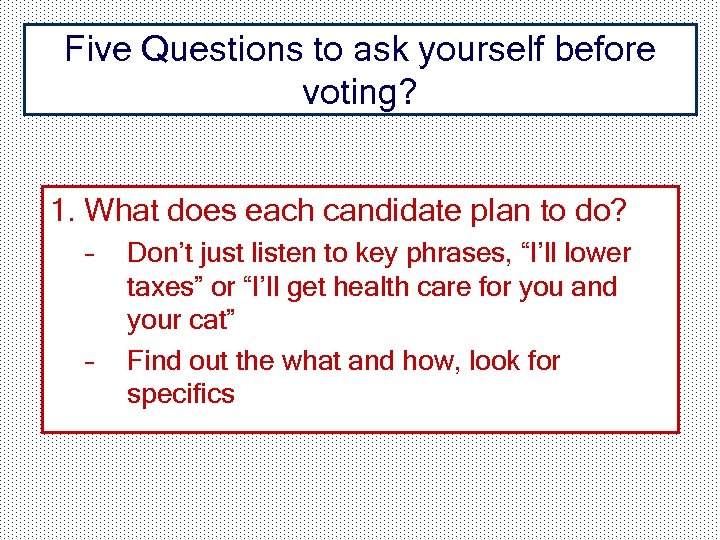 Five Questions to ask yourself before voting?

1. What does each candidate plan to do?

– Don’t just listen to key phrases, “I’ll lower taxes” or “I’ll get health care for you and your cat”

– Find out the what and how, look for specifics